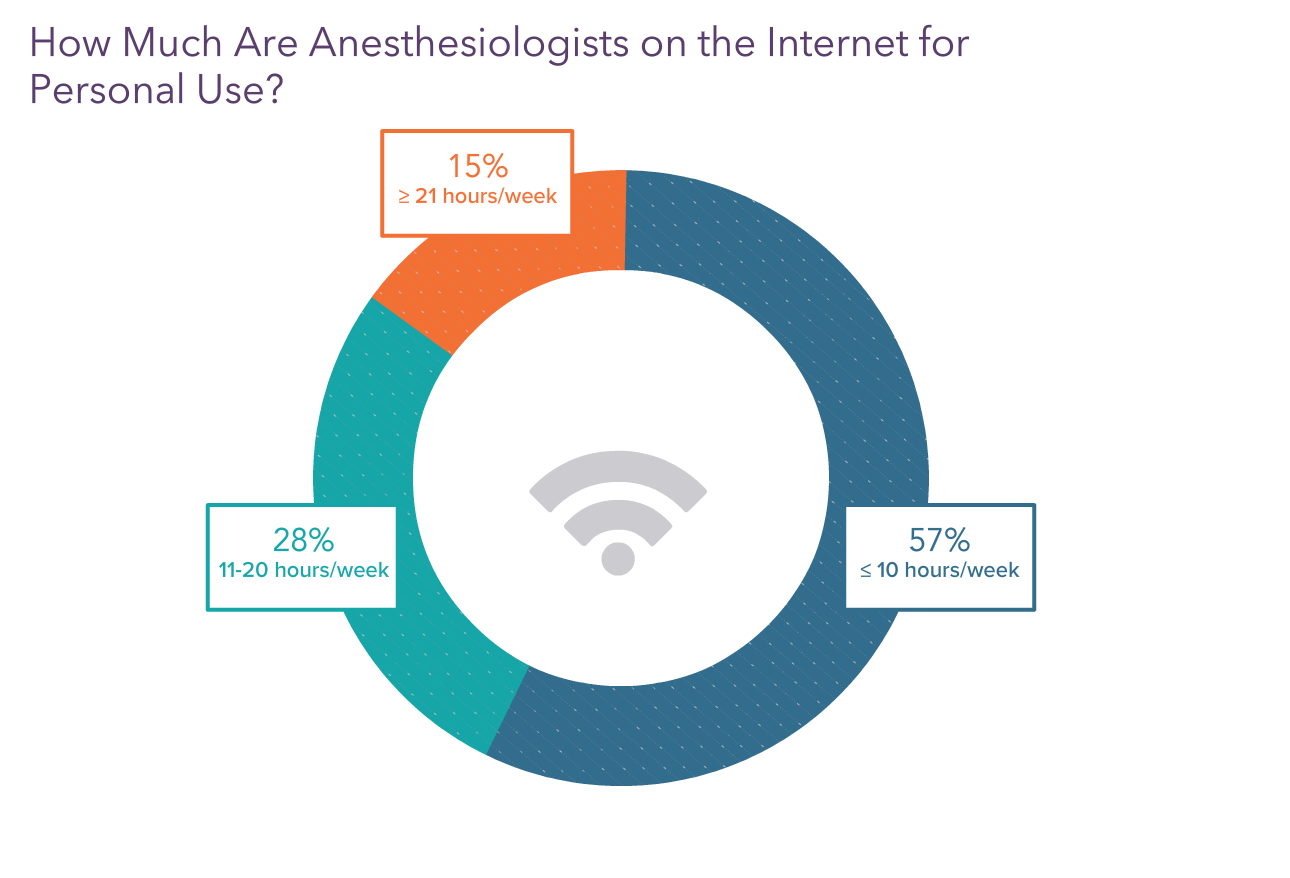 How Much Are Anesthesiologists on the Internet for Personal Use?

15%
≥ 21 hours/week

28%
11-20 hours/week

57%
≤ 10 hours/week